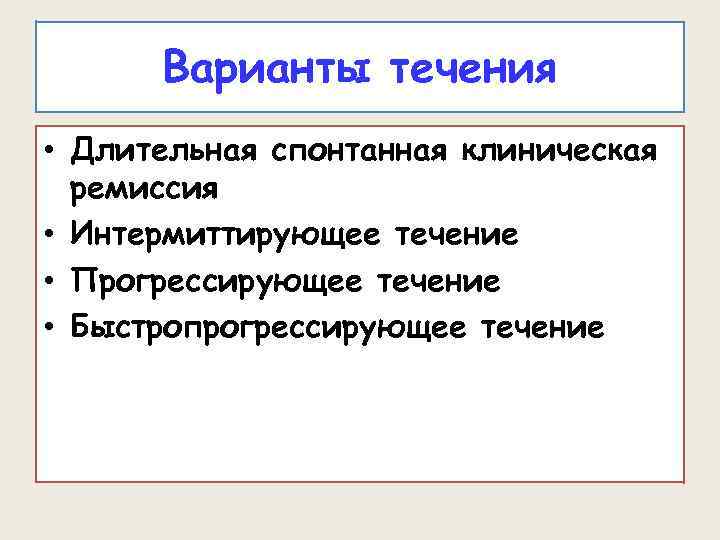 Варианты течения

• Длительная спонтанная клиническая ремиссия
• Интермиттирующее течение
• Прогрессирующее течение
• Быстропрогрессирующее течение